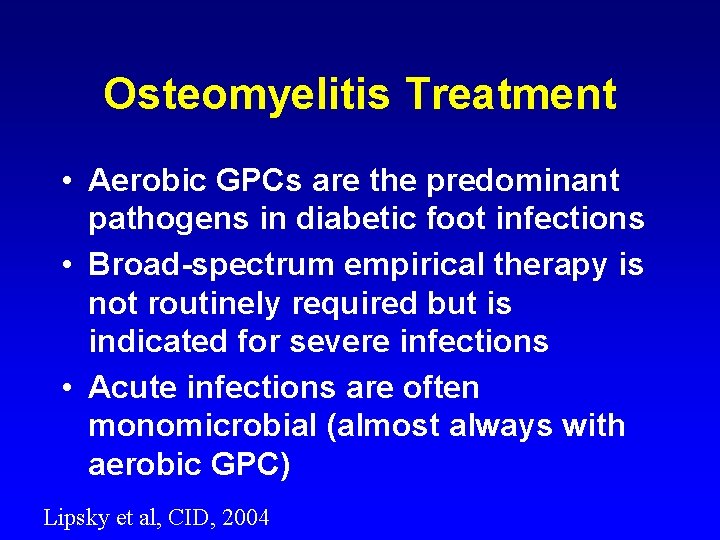 Osteomyelitis Treatment

• Aerobic GPCs are the predominant pathogens in diabetic foot infections
• Broad-spectrum empirical therapy is not routinely required but is indicated for severe infections
• Acute infections are often monomicrobial (almost always with aerobic GPC)

Lipsky et al, CID, 2004